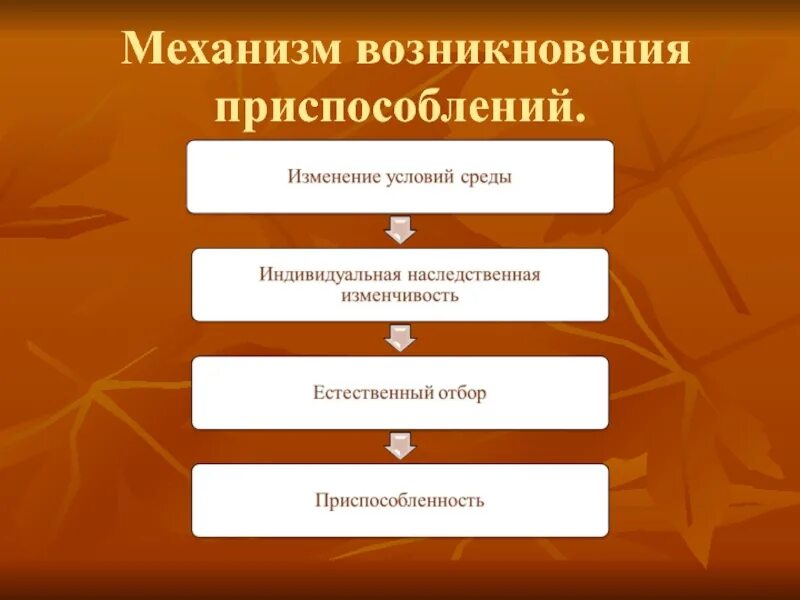 Механизм возникновения приспособлений.

Изменение условий среды

Индивидуальная наследственная изменчивость

Естественный отбор

Приспособленность